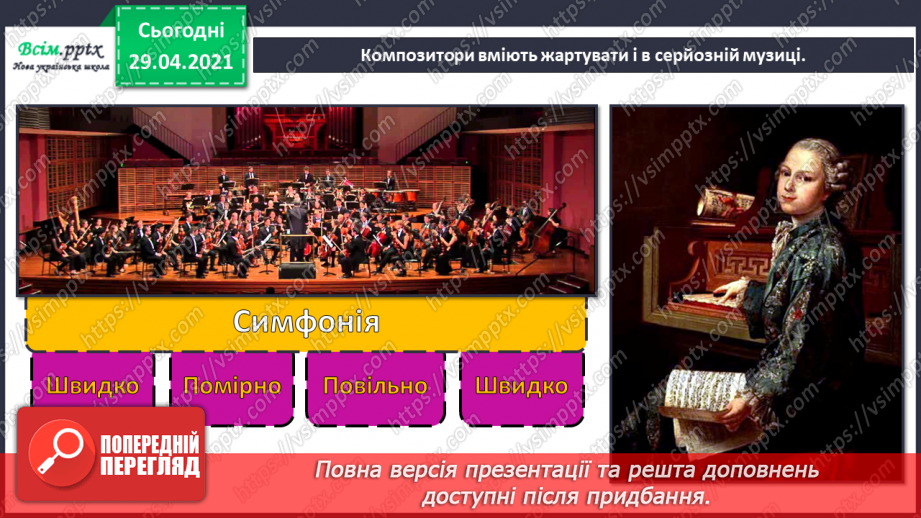 Всім.pptx
Нова українська школа

Сьогодні
29.04.2021

Композитори вміють жартувати і в серйозній музиці.

Симфонія

Швидко

Помірно

Повільно

Швидко

ПОПЕРЕДНІЙ ПЕРЕГЛЯД

Повна версія презентації та решта доповнень доступні після придбання.

https://vsimpptx.com